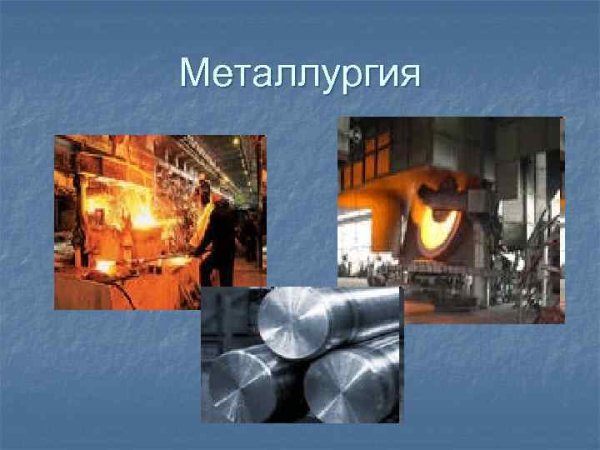 Металлургия